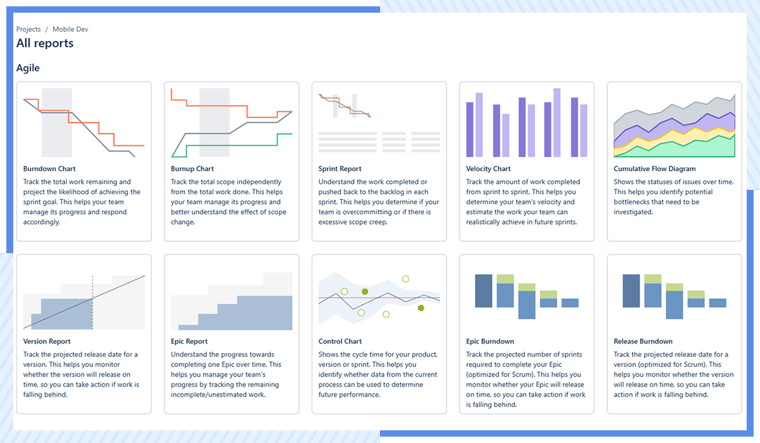 Projects / Mobile Dev

All reports

Agile

Burndown Chart

Track the total work remaining and project the likelihood of achieving the sprint goal. This helps your team manage its progress and respond accordingly.

Burnup Chart

Track the total scope independently from the total work done. This helps your team manage its progress and better understand the effect of scope change.

Sprint Report

Understand the work completed or pushed back to the backlog in each sprint. This helps you determine if your team is overcommitting or if there is excessive scope creep.

Velocity Chart

Track the amount of work completed from sprint to sprint. This helps you determine your team's velocity and estimate the work your team can realistically achieve in future sprints.

Cumulative Flow Diagram

Shows the statuses of issues over time. This helps you identify potential bottlenecks that need to be investigated.

Version Report

Track the projected release date for a version. This helps you monitor whether the version will release on time, so you can take action if work is falling behind.

Epic Report

Understand the progress towards completing one Epic over time. This helps you manage your team's progress by tracking the remaining incomplete/unestimated work.

Control Chart

Shows the cycle time for your product, version or sprint. This helps you identify whether data from the current process can be used to determine future performance.

Epic Burndown

Track the projected number of sprints required to complete your Epic (optimized for Scrum). This helps you monitor whether your Epic will release on time, so you can take action if work is falling behind.

Release Burndown

Track the projected release date for a version (optimized for Scrum). This helps you monitor whether the version will release on time, so you can take action if work is falling behind.